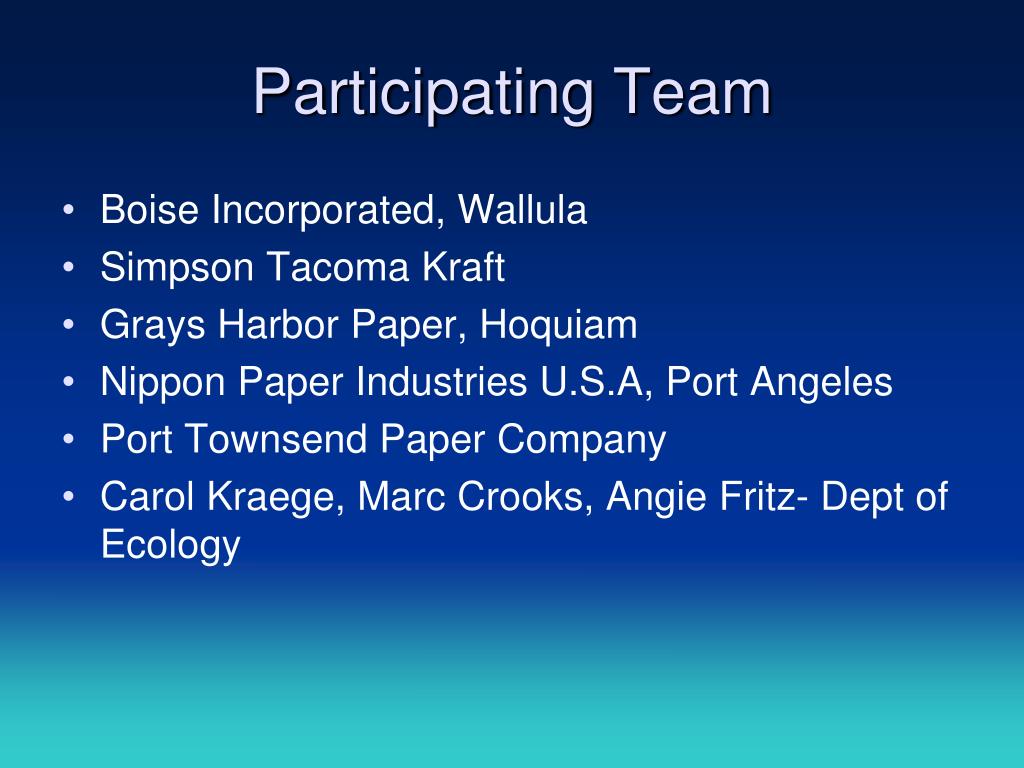 Participating Team

• Boise Incorporated, Wallula
• Simpson Tacoma Kraft
• Grays Harbor Paper, Hoquiam
• Nippon Paper Industries U.S.A, Port Angeles
• Port Townsend Paper Company
• Carol Kraege, Marc Crooks, Angie Fritz- Dept of Ecology